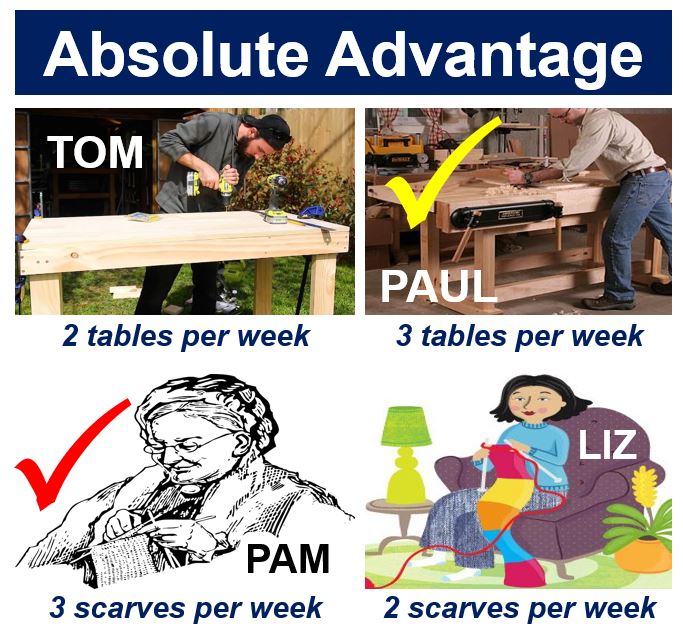 Absolute Advantage

TOM

2 tables per week

PAUL

3 tables per week

PAM

3 scarves per week

LIZ

2 scarves per week